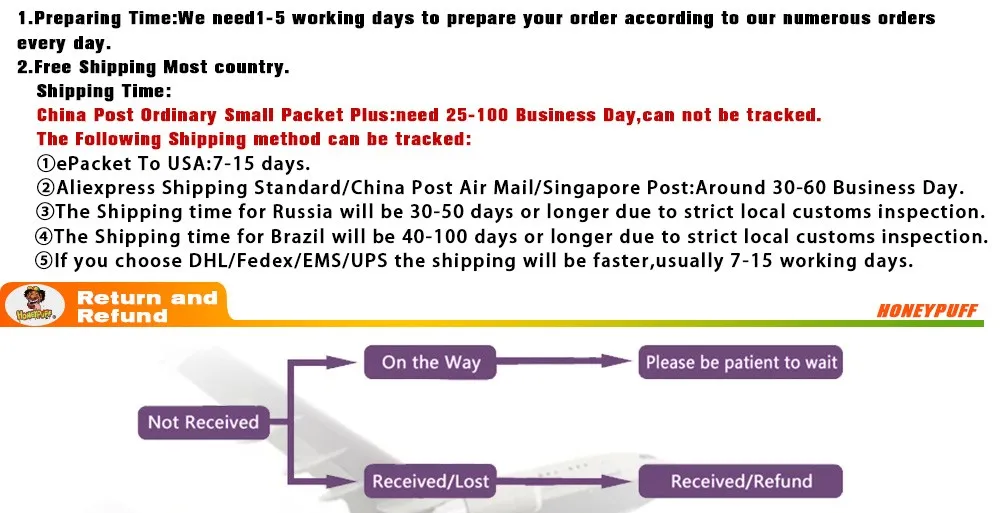 1.Preparing Time:We need1-5 working days to prepare your order according to our numerous orders every day.
2.Free Shipping Most country.
Shipping Time:
China Post Ordinary Small Packet Plus:need 25-100 Business Day,can not be tracked.
The Following Shipping method can be tracked:
①ePacket To USA:7-15 days.
②Aliexpress Shipping Standard/China Post Air Mail/Singapore Post:Around 30-60 Business Day.
③The Shipping time for Russia will be 30-50 days or longer due to strict local customs inspection.
④The Shipping time for Brazil will be 40-100 days or longer due to strict local customs inspection.
⑤If you choose DHL/Fedex/EMS/UPS the shipping will be faster,usually 7-15 working days.

HONEYPUFF
Return and Refund
HONEYPUFF

Not Received
On the Way
Please be patient to wait
Received/Lost
Received/Refund